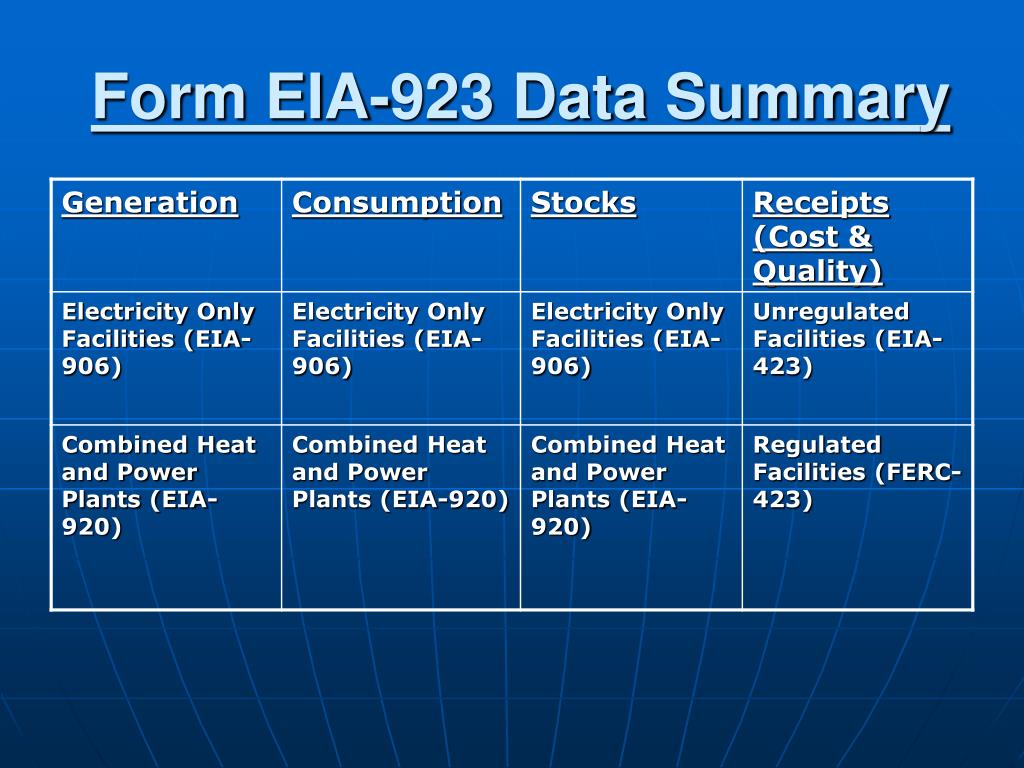 Form EIA-923 Data Summary

| Generation | Consumption | Stocks | Receipts (Cost & Quality) |
|---|---|---|---|
| Electricity Only Facilities (EIA-906) | Electricity Only Facilities (EIA-906) | Electricity Only Facilities (EIA-906) | Unregulated Facilities (EIA-423) |
| Combined Heat and Power Plants (EIA-920) | Combined Heat and Power Plants (EIA-920) | Combined Heat and Power Plants (EIA-920) | Regulated Facilities (FERC-423) |